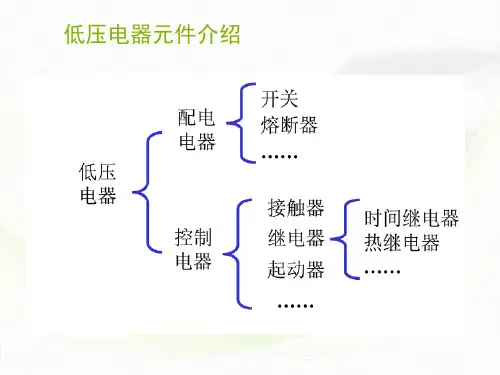 低压电器元件介绍

低压电器

配电电器

开关
熔断器
……

控制电器

接触器
继电器
起动器
……

时间继电器
热继电器
……